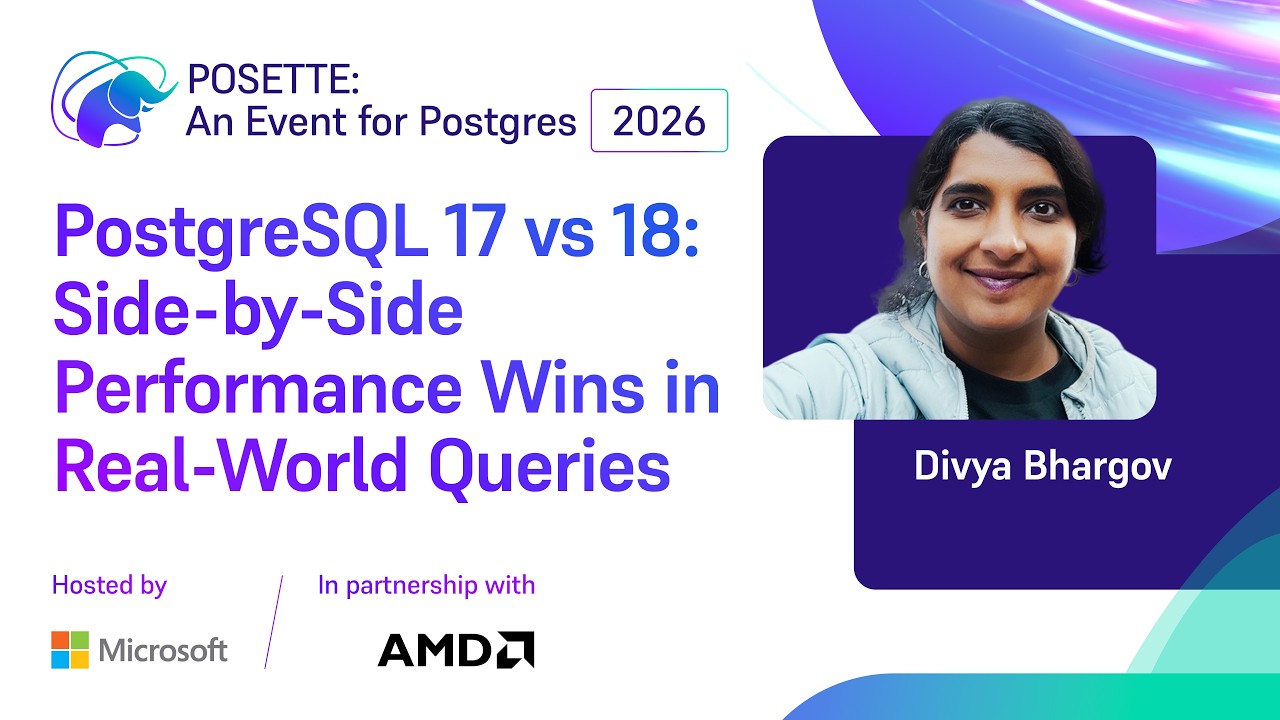 POSETTE:
An Event for Postgres 2026

PostgreSQL 17 vs 18: Side-by-Side Performance Wins in Real-World Queries

Divya Bhargov

Hosted by

Microsoft

In partnership with

AMD